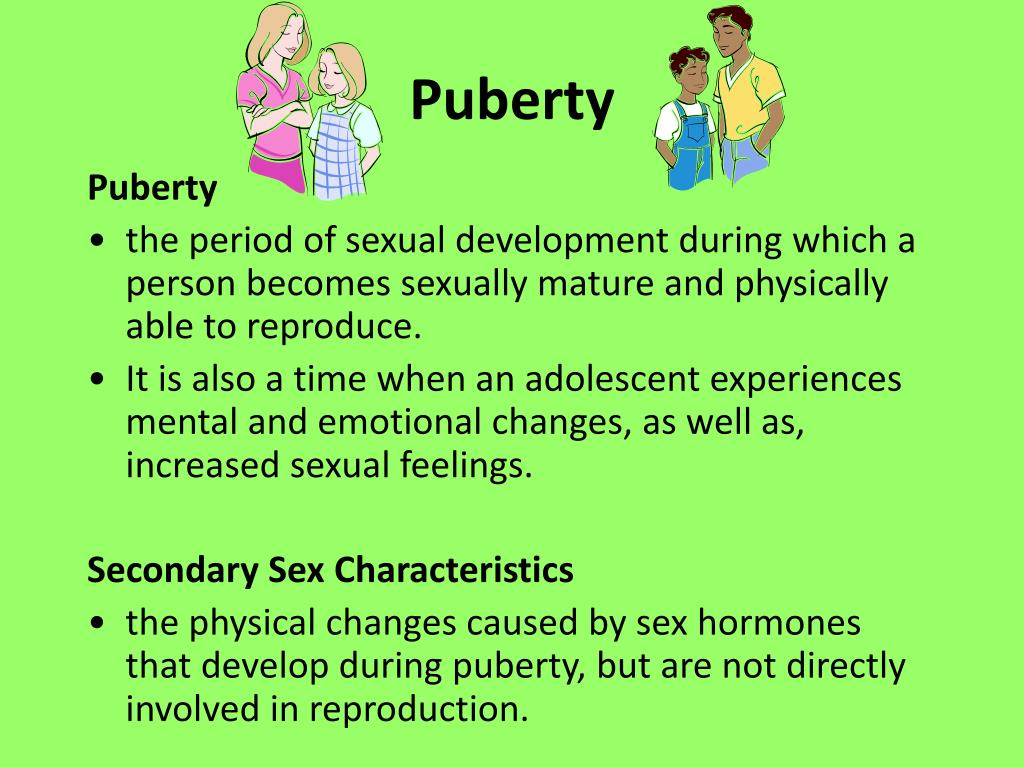 Puberty

Puberty

• the period of sexual development during which a person becomes sexually mature and physically able to reproduce.
• It is also a time when an adolescent experiences mental and emotional changes, as well as, increased sexual feelings.

Secondary Sex Characteristics

• the physical changes caused by sex hormones that develop during puberty, but are not directly involved in reproduction.